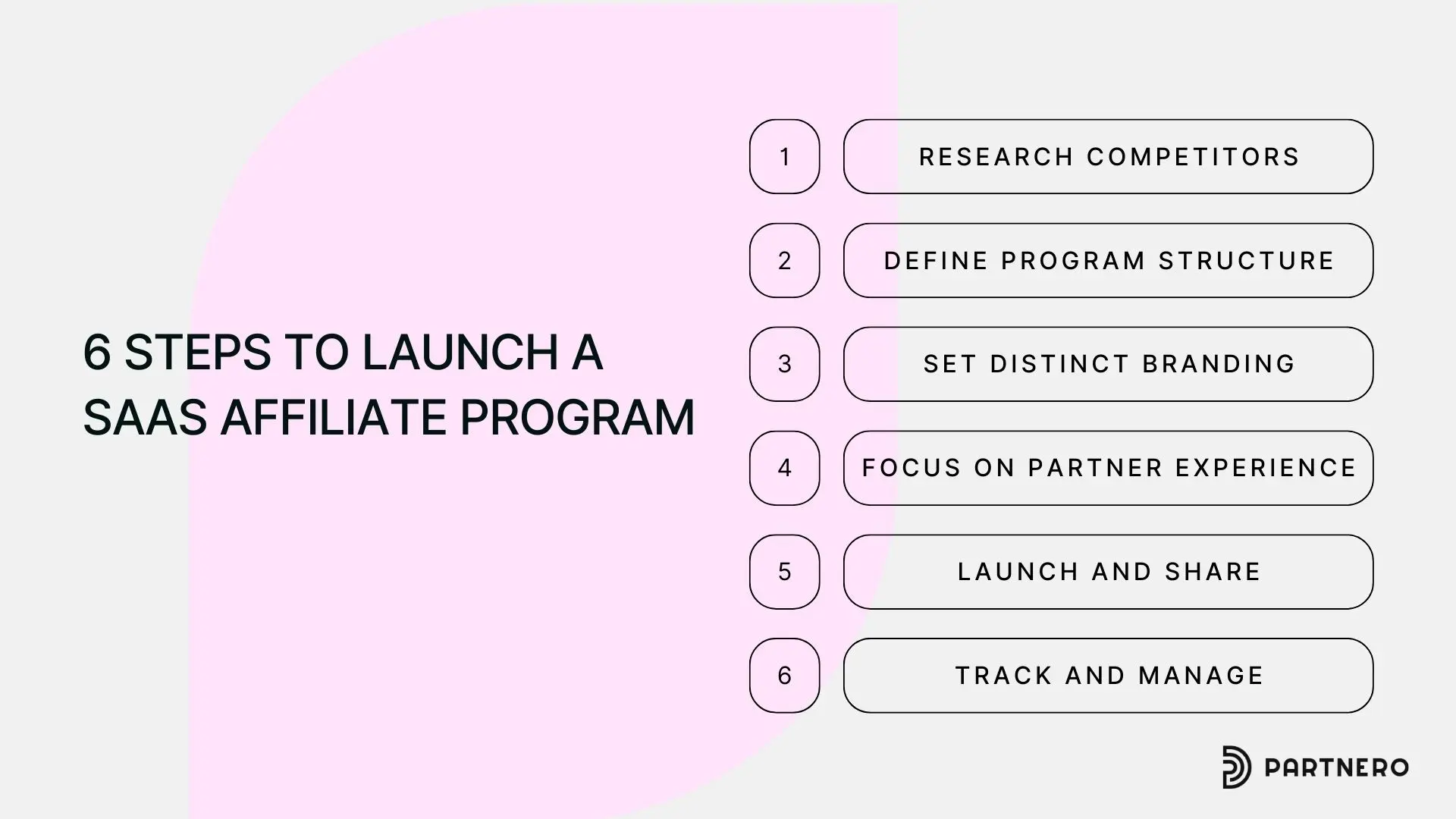 6 STEPS TO LAUNCH A SAAS AFFILIATE PROGRAM

1 RESEARCH COMPETITORS

2 DEFINE PROGRAM STRUCTURE

3 SET DISTINCT BRANDING

4 FOCUS ON PARTNER EXPERIENCE

5 LAUNCH AND SHARE

6 TRACK AND MANAGE

PARTNERO